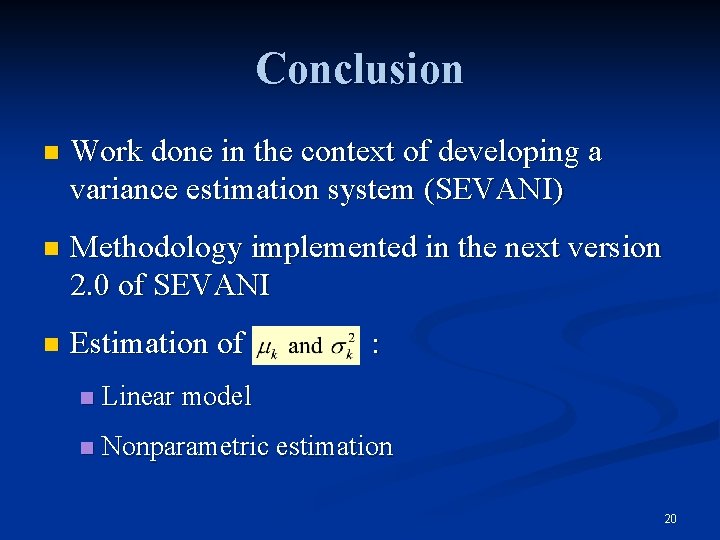 Conclusion

Work done in the context of developing a variance estimation system (SEVANI)

Methodology implemented in the next version 2.0 of SEVANI

Estimation of $\mu_k$ and $\sigma_k^2$ :

Linear model

Nonparametric estimation

20